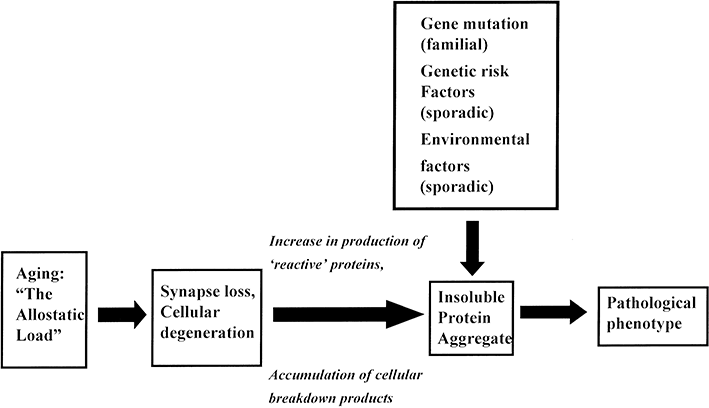 Gene mutation (familial)
Genetic risk Factors (sporadic)
Environmental factors (sporadic)

Aging: "The Allostatic Load"

Synapse loss, Cellular degeneration

Increase in production of 'reactive' proteins,

Accumulation of cellular breakdown products

Insoluble Protein Aggregate

Pathological phenotype